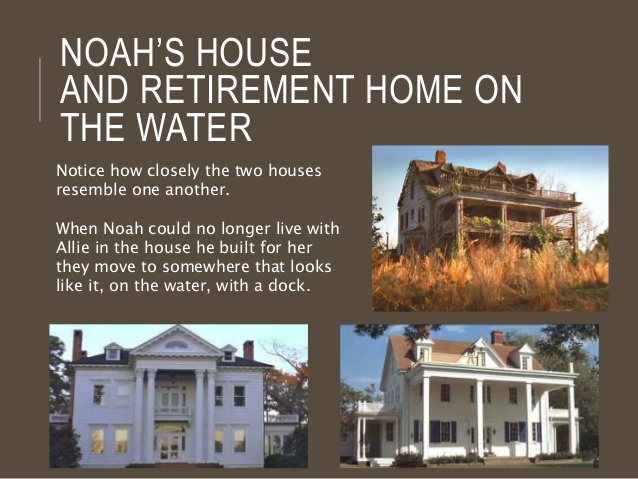 NOAH'S HOUSE
AND RETIREMENT HOME ON THE WATER

Notice how closely the two houses resemble one another.

When Noah could no longer live with Allie in the house he built for her they move to somewhere that looks like it, on the water, with a dock.